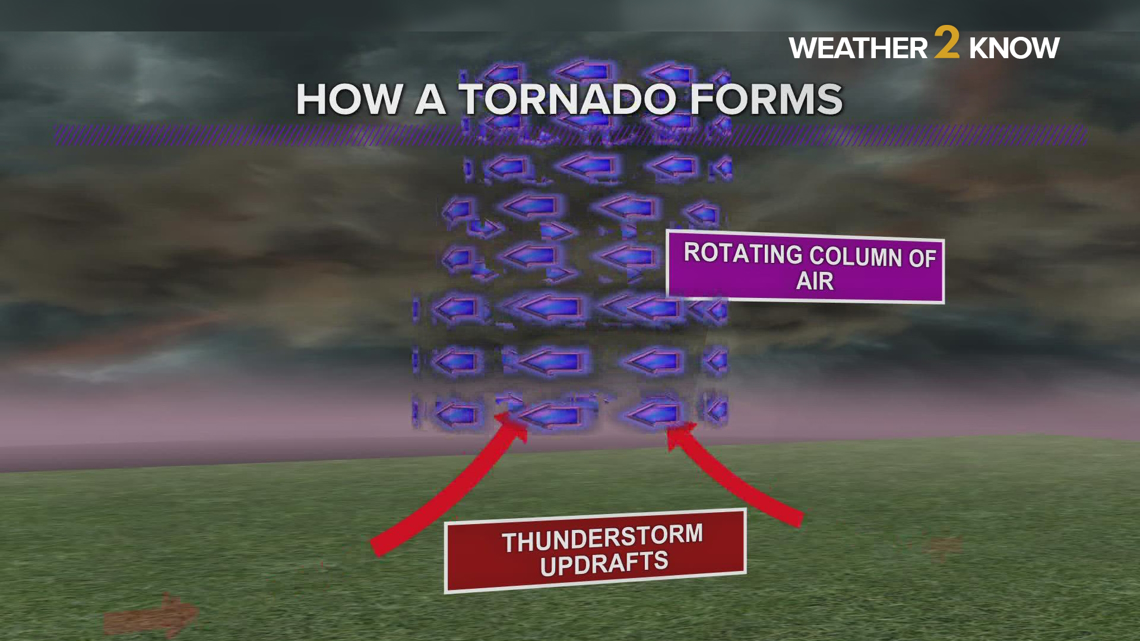 WEATHER 2 KNOW

HOW A TORNADO FORMS

ROTATING COLUMN OF AIR

THUNDERSTORM UPDRAFTS